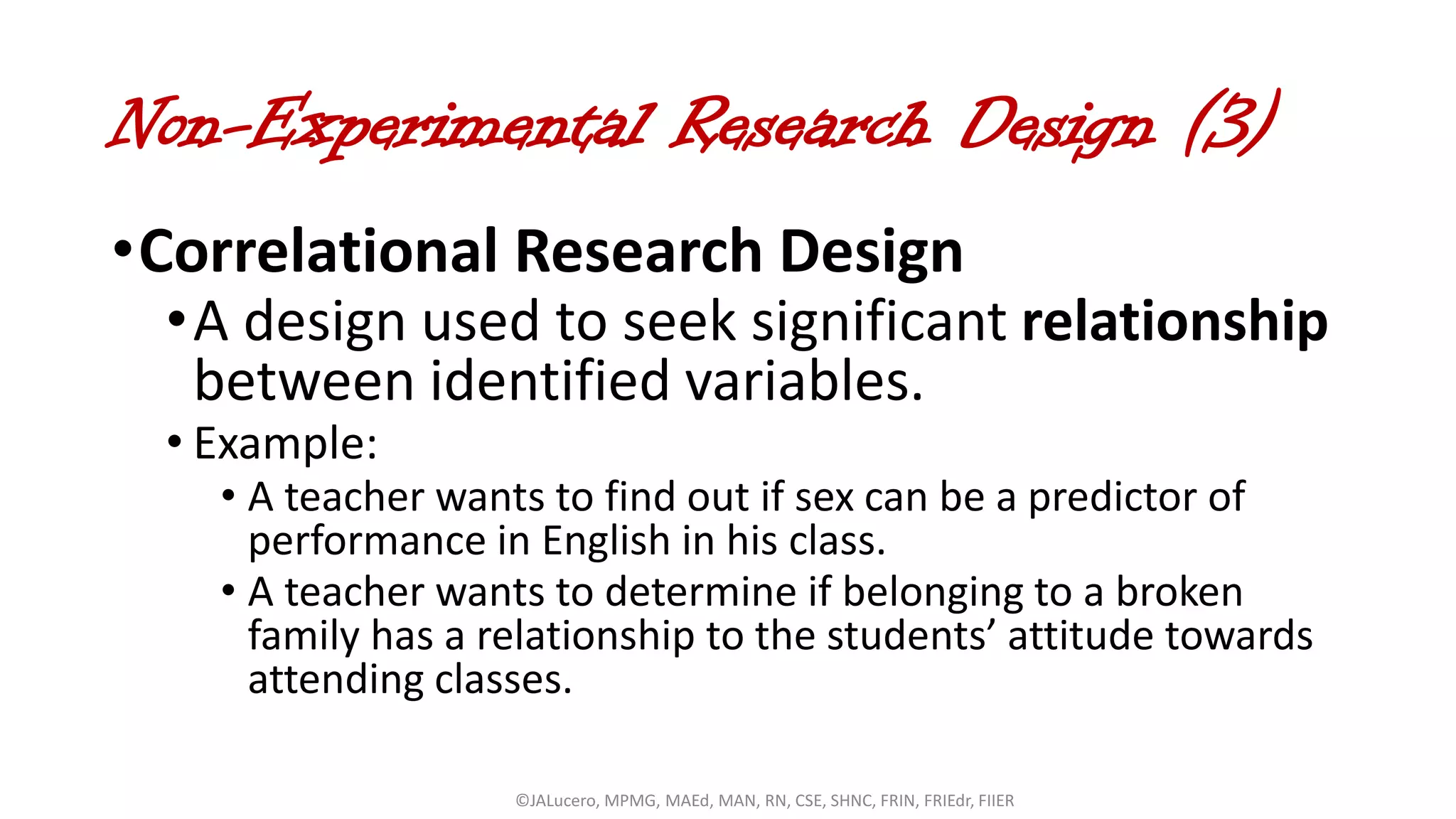 Non-Experimental Research Design (3)

• Correlational Research Design

• A design used to seek significant relationship between identified variables.

• Example:

• A teacher wants to find out if sex can be a predictor of performance in English in his class.

• A teacher wants to determine if belonging to a broken family has a relationship to the students' attitude towards attending classes.

©JALucero, MPMG, MAEd, MAN, RN, CSE, SHNC, FRIN, FRIEdr, FIIER